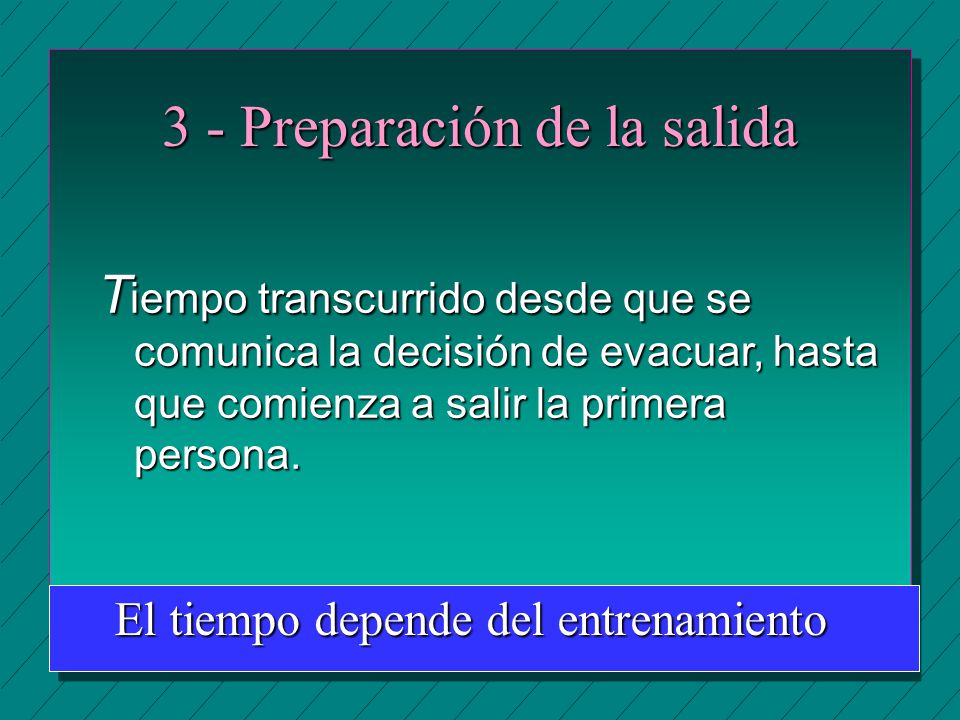 3 - Preparación de la salida

Tiempo transcurrido desde que se comunica la decisión de evacuar, hasta que comienza a salir la primera persona.

El tiempo depende del entrenamiento